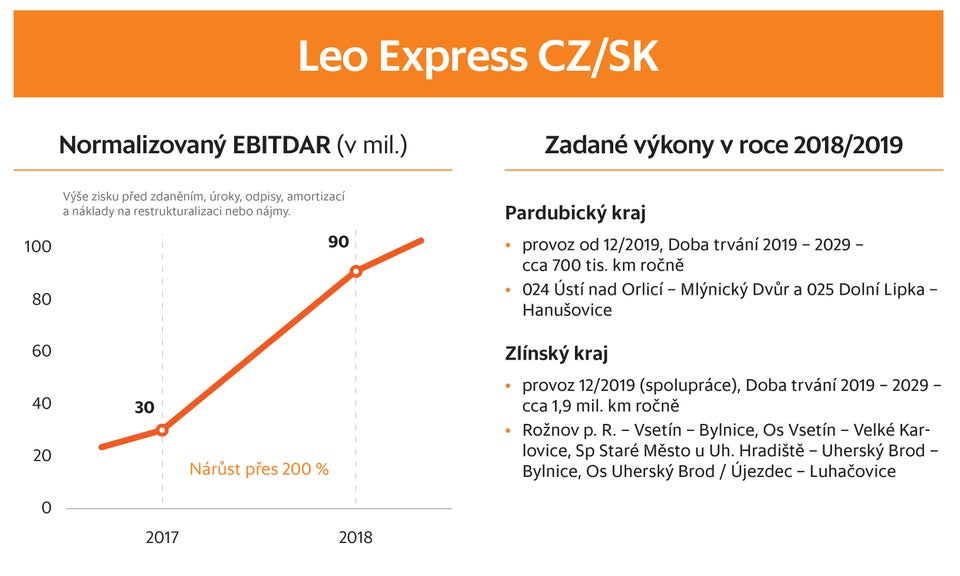 Leo Express CZ/SK

Normalizovaný EBITDAR (v mil.)

Výše zisku před zdaněním, úroky, odpisy, amortizací a náklady na restrukturalizaci nebo nájmy.

100
80
60
40
20
0

30
90

Nárůst přes 200 %

2017
2018

Zadané výkony v roce 2018/2019

Pardubický kraj

• provoz od 12/2019, Doba trvání 2019 – 2029 – cca 700 tis. km ročně
• 024 Ústí nad Orlicí – Mlýnický Dvůr a 025 Dolní Lipka – Hanušovice

Zlínský kraj

• provoz 12/2019 (spolupráce), Doba trvání 2019 – 2029 – cca 1,9 mil. km ročně
• Rožnov p. R. – Vsetín – Bylnice, Os Vsetín – Velké Karlovice, Sp Staré Město u Uh. Hradiště – Uherský Brod – Bylnice, Os Uherský Brod / Újezdec – Luhačovice